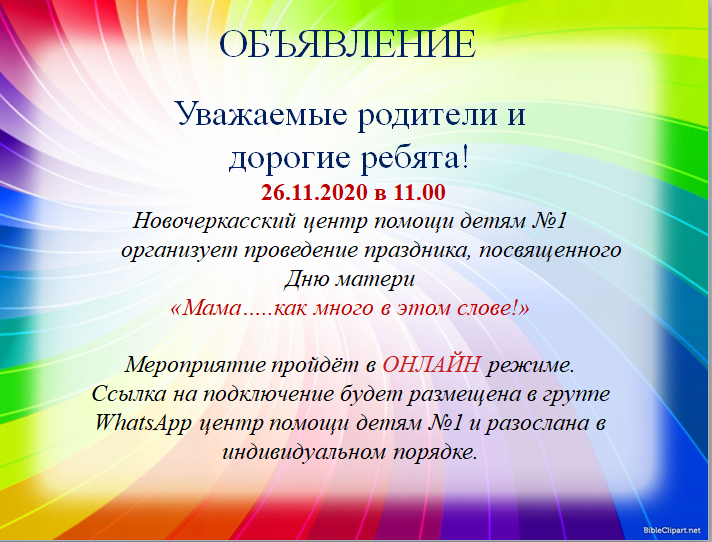 ОБЪЯВЛЕНИЕ

Уважаемые родители и дорогие ребята!

26.11.2020 в 11.00

Новочеркасский центр помощи детям №1 организует проведение праздника, посвященного Дню матери

«Мама…..как много в этом слове!»

Мероприятие пройдёт в ОНЛАЙН режиме. Ссылка на подключение будет размещена в группе WhatsApp центр помощи детям №1 и разослана в индивидуальном порядке.

BibleClipart.net